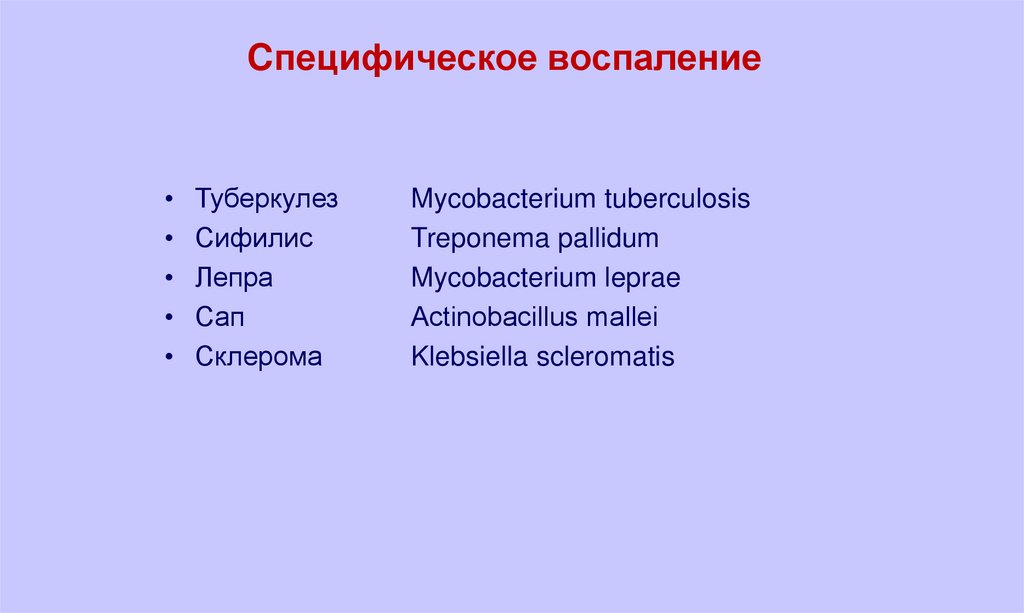 Специфическое воспаление

• Туберкулез Mycobacterium tuberculosis
• Сифилис Treponema pallidum
• Лепра Mycobacterium leprae
• Сап Actinobacillus mallei
• Склерома Klebsiella scleromatis